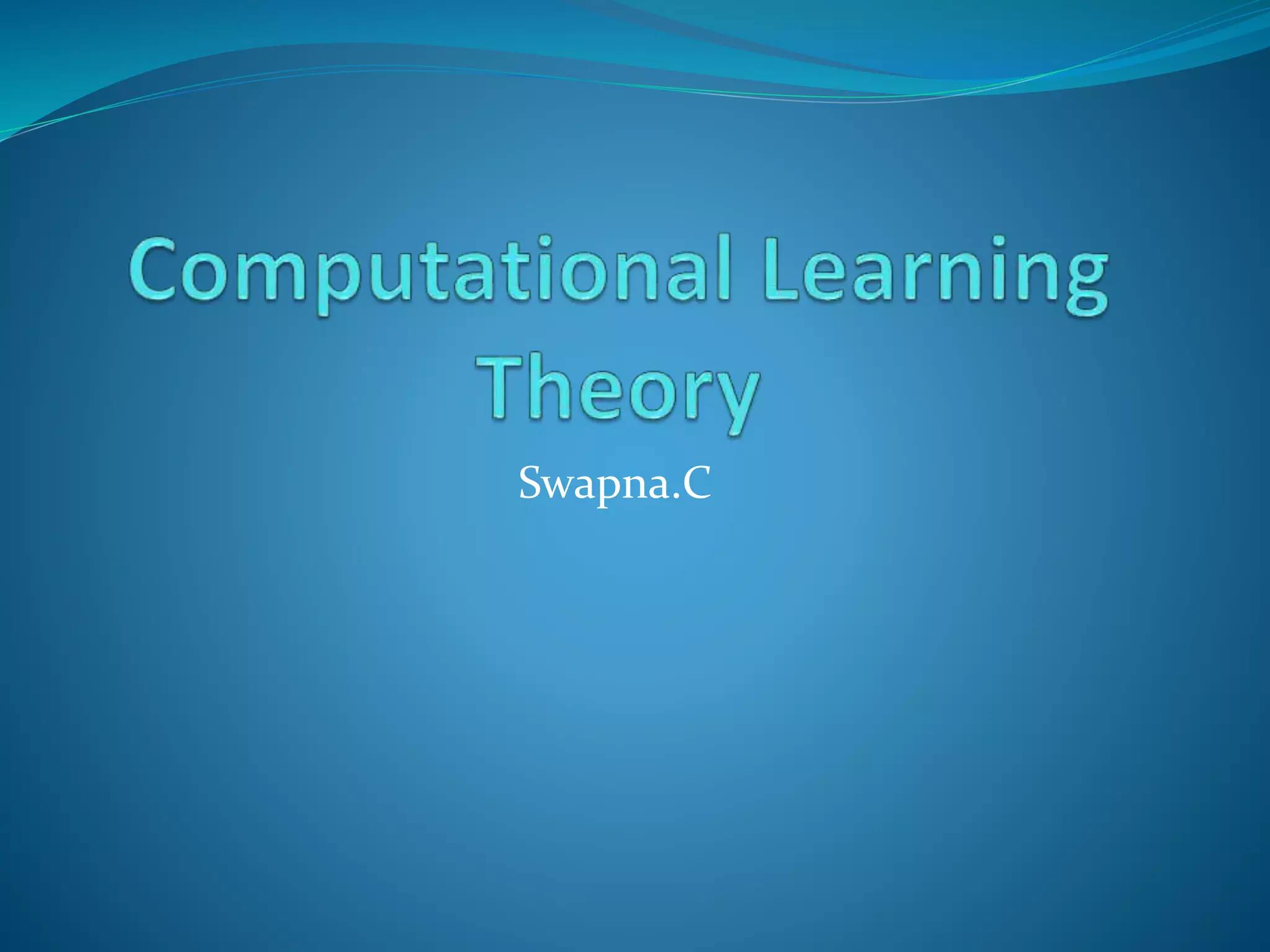 Computational Learning Theory

Swapna.C